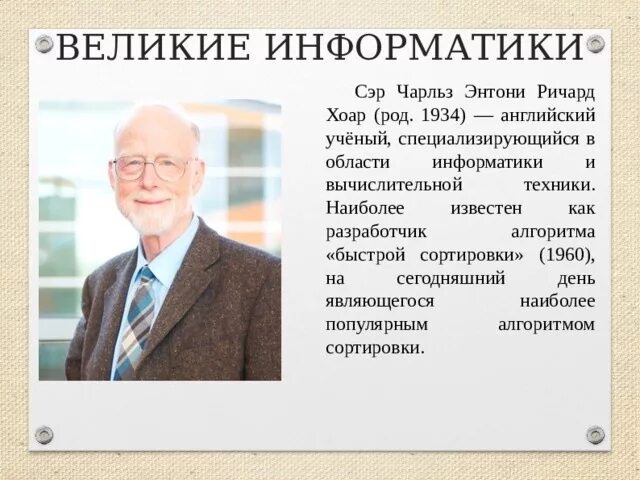 ВЕЛИКИЕ ИНФОРМАТИКИ

Сэр Чарльз Энтони Ричард Хоар (род. 1934) — английский учёный, специализирующийся в области информатики и вычислительной техники. Наиболее известен как разработчик алгоритма «быстрой сортировки» (1960), на сегодняшний день являющегося наиболее популярным алгоритмом сортировки.